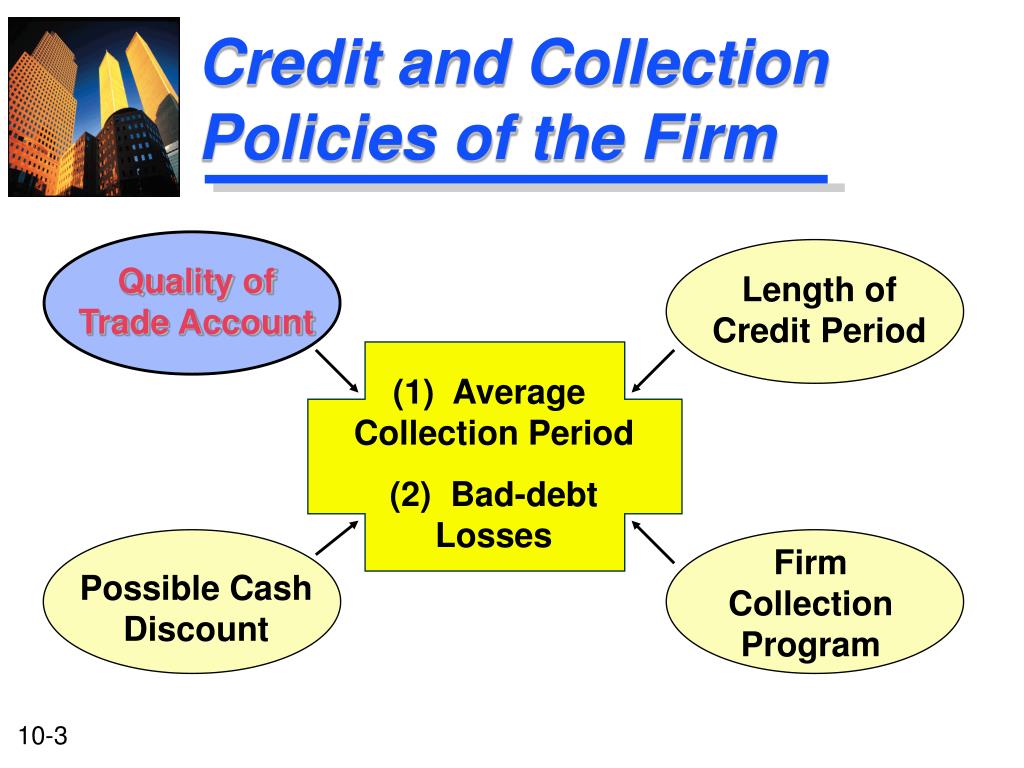 Credit and Collection Policies of the Firm

Quality of Trade Account

Length of Credit Period

(1) Average Collection Period

(2) Bad-debt Losses

Possible Cash Discount

Firm Collection Program

10-3